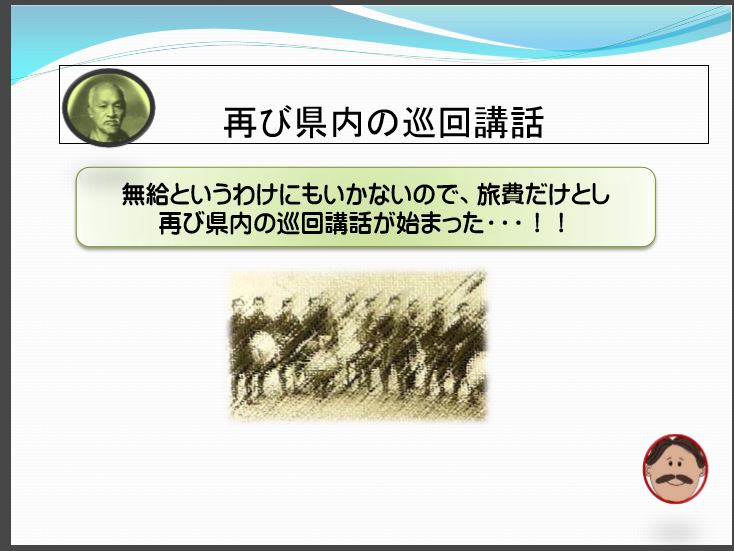 再び県内の巡回講話

無給というわけにもいかないので、旅費だけとし
再び県内の巡回講話が始まった・・・！！